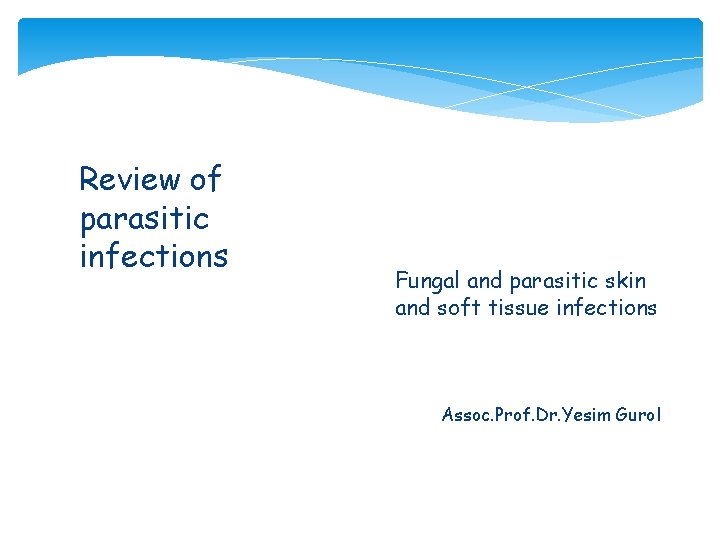 Review of parasitic infections

Fungal and parasitic skin and soft tissue infections

Assoc.Prof.Dr.Yesim Gurol